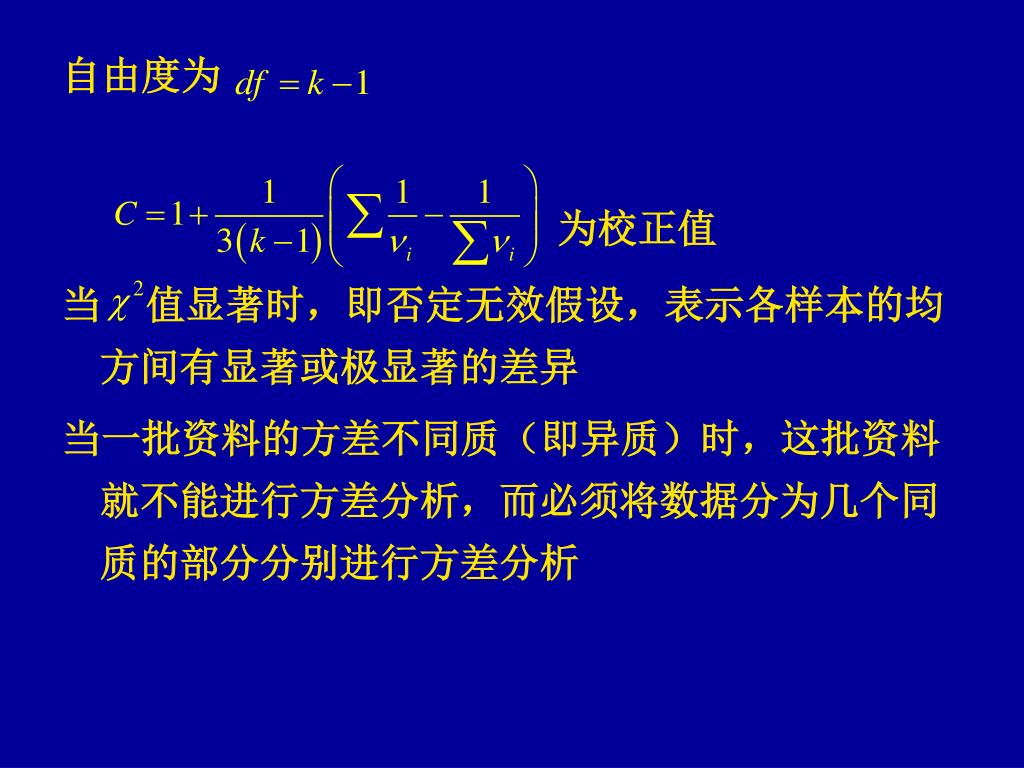 自由度为 $df = k - 1$

$C = 1 + \frac{1}{3(k-1)}\left(\sum \frac{1}{\nu_i} - \frac{1}{\sum \nu_i}\right)$ 为校正值

当$\chi^2$值显著时，即否定无效假设，表示各样本的均方间有显著或极显著的差异

当一批资料的方差不同质（即异质）时，这批资料就不能进行方差分析，而必须将数据分为几个同质的部分分别进行方差分析